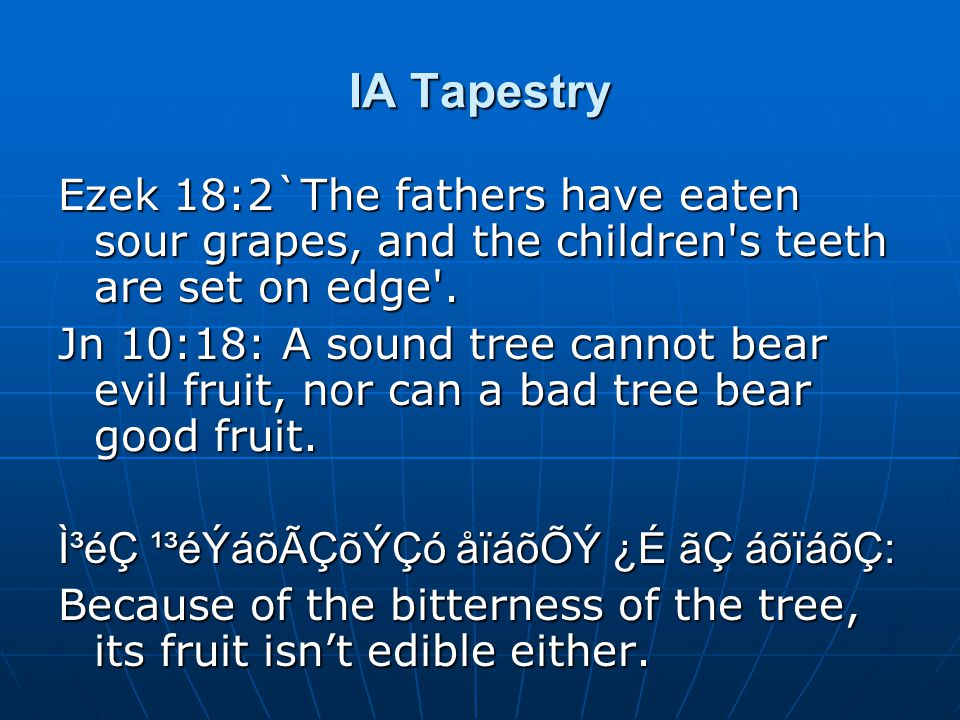 IA Tapestry

Ezek 18:2`The fathers have eaten sour grapes, and the children's teeth are set on edge'.

Jn 10:18: A sound tree cannot bear evil fruit, nor can a bad tree bear good fruit.

Ì³éÇ ¹³éÝáõÃÇõÝÇó åïáõÕÝ ¿É ãÇ áõïáõÇ:

Because of the bitterness of the tree, its fruit isn’t edible either.